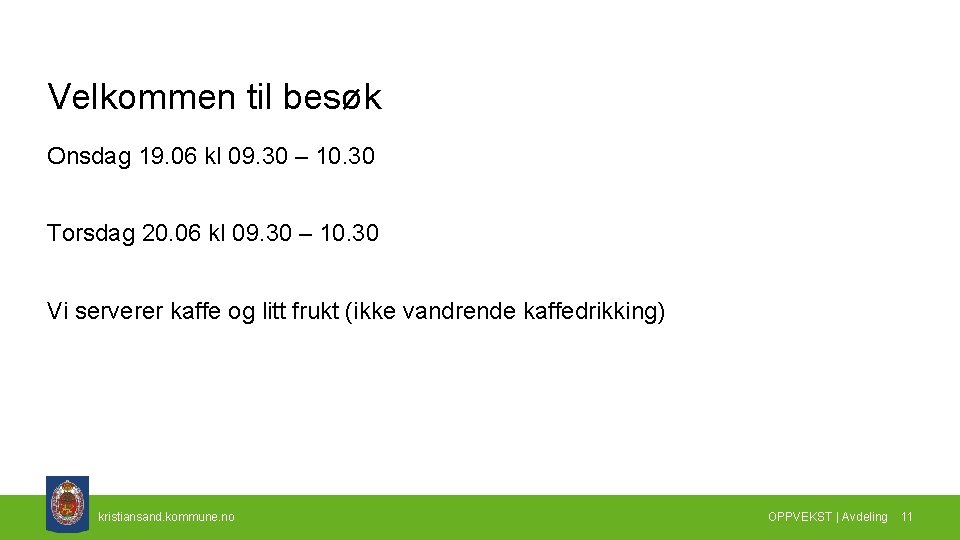 Velkommen til besøk

Onsdag 19.06 kl 09.30 – 10.30

Torsdag 20.06 kl 09.30 – 10.30

Vi serverer kaffe og litt frukt (ikke vandrende kaffedrikking)

kristiansand.kommune.no

OPPVEKST | Avdeling 11